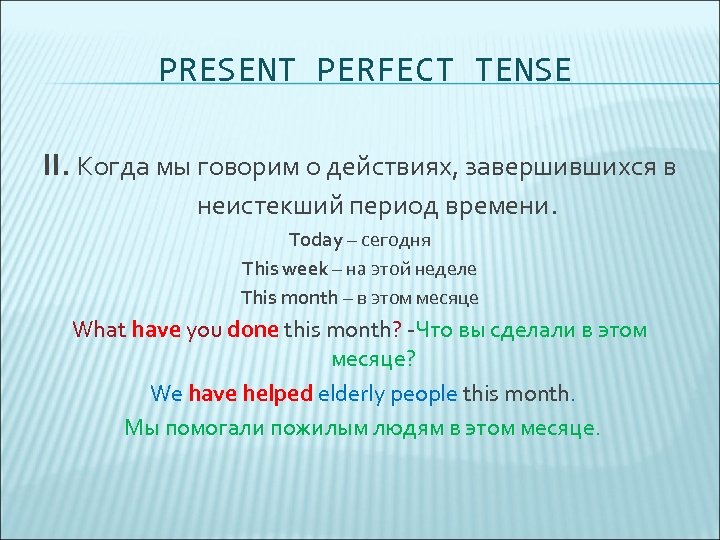 PRESENT PERFECT TENSE

II. Когда мы говорим о действиях, завершившихся в неистекший период времени.

Today – сегодня

This week – на этой неделе

This month – в этом месяце

What have you done this month? -Что вы сделали в этом месяце?

We have helped elderly people this month.

Мы помогали пожилым людям в этом месяце.